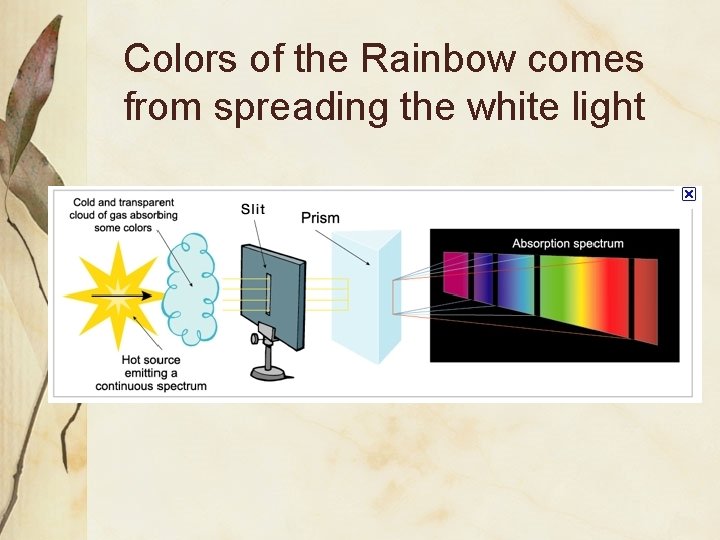 Colors of the Rainbow comes from spreading the white light

Cold and transparent cloud of gas absorbing some colors

Slit

Prism

Absorption spectrum

Hot source emitting a continuous spectrum